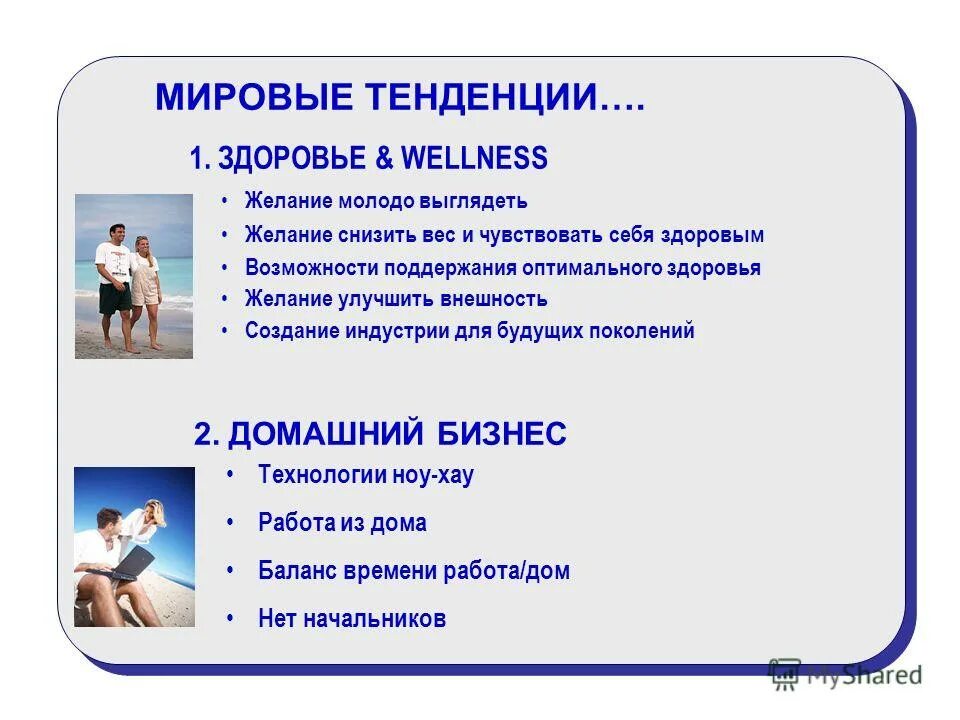 МИРОВЫЕ ТЕНДЕНЦИИ….

1. ЗДОРОВЬЕ & WELLNESS

• Желание молодо выглядеть
• Желание снизить вес и чувствовать себя здоровым
• Возможности поддержания оптимального здоровья
• Желание улучшить внешность
• Создание индустрии для будущих поколений

2. ДОМАШНИЙ БИЗНЕС

• Технологии ноу-хау
• Работа из дома
• Баланс времени работа/дом
• Нет начальников

MyShared